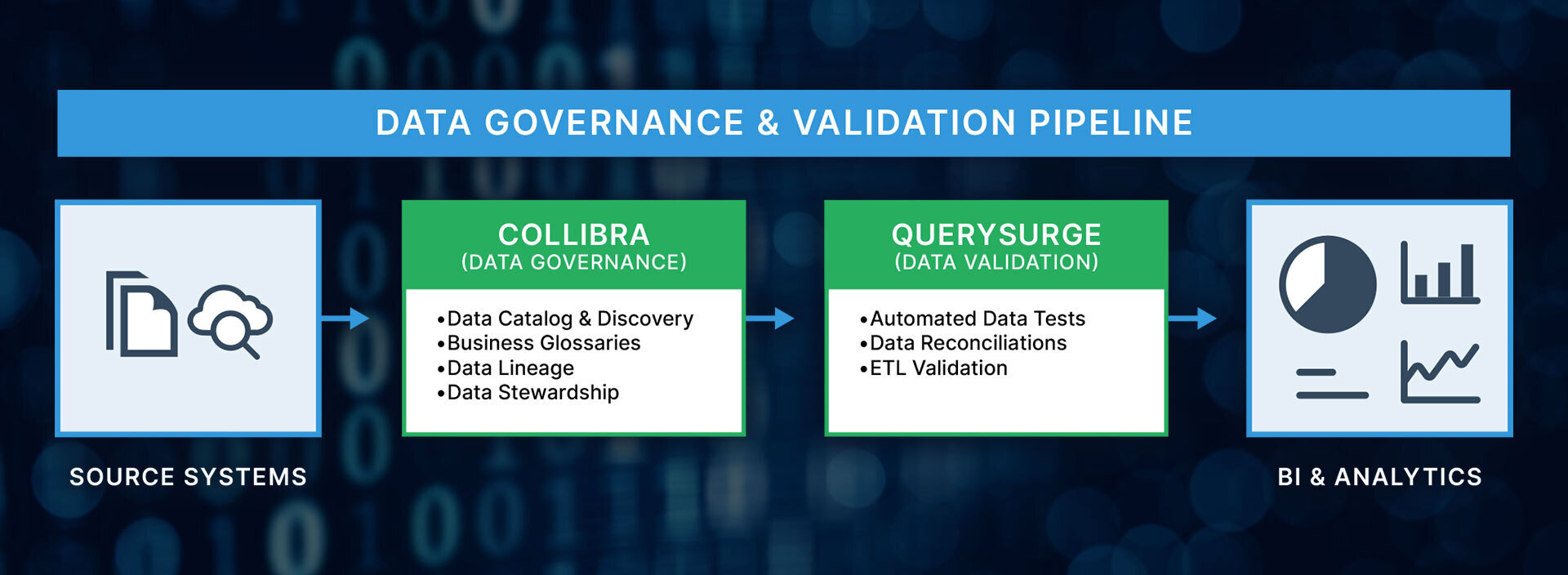 DATA GOVERNANCE & VALIDATION PIPELINE

SOURCE SYSTEMS

COLLIBRA
(DATA GOVERNANCE)

•Data Catalog & Discovery
•Business Glossaries
•Data Lineage
•Data Stewardship

QUERYSURGE
(DATA VALIDATION)

•Automated Data Tests
•Data Reconciliations
•ETL Validation

BI & ANALYTICS